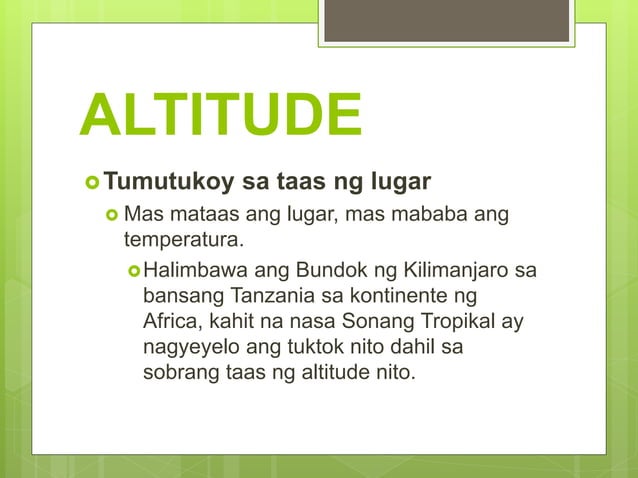 ALTITUDE

Tumutukoy sa taas ng lugar

Mas mataas ang lugar, mas mababa ang temperatura.

Halimbawa ang Bundok ng Kilimanjaro sa bansang Tanzania sa kontinente ng Africa, kahit na nasa Sonang Tropikal ay nagyeyelo ang tuktok nito dahil sa sobrang taas ng altitude nito.